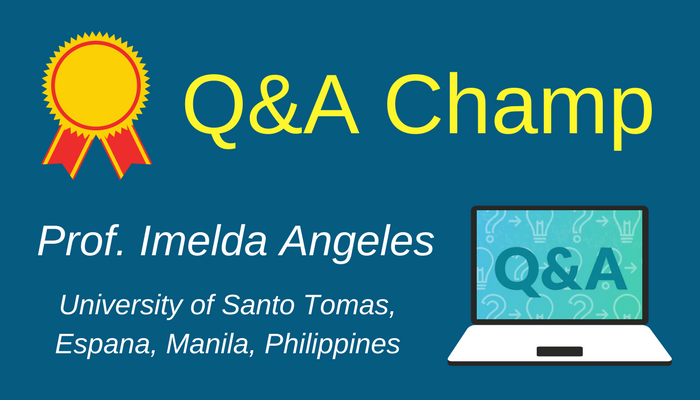 Q&A Champ

Prof. Imelda Angeles

University of Santo Tomas, Espana, Manila, Philippines

Q&A